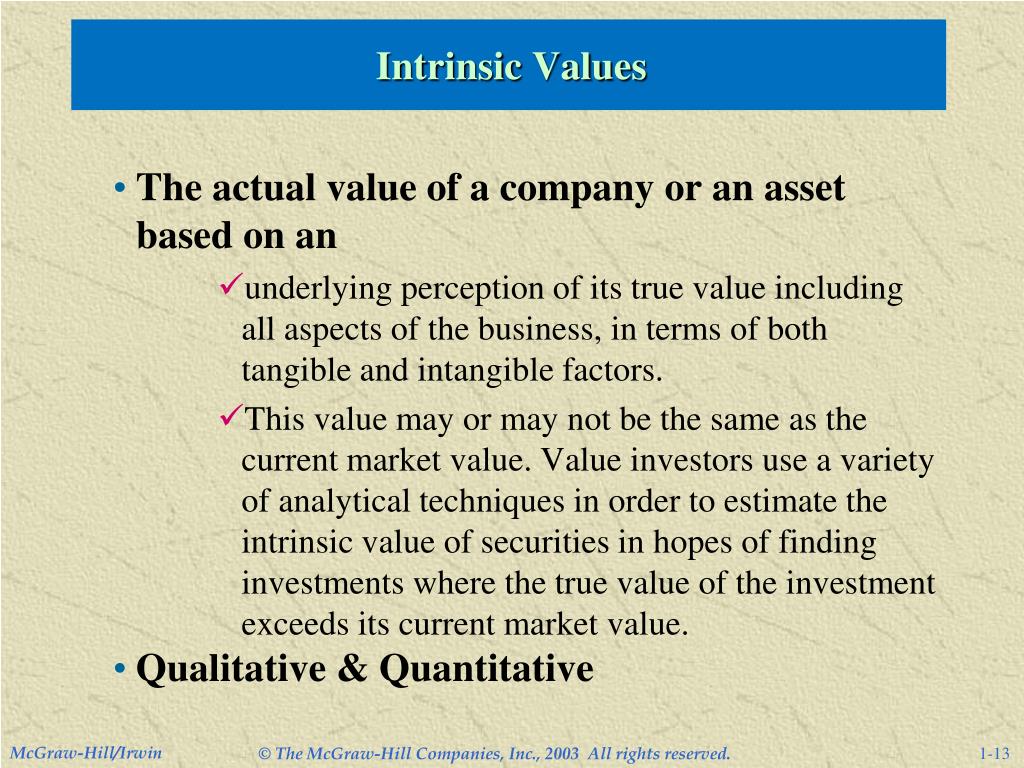 Intrinsic Values

• The actual value of a company or an asset based on an

✓underlying perception of its true value including all aspects of the business, in terms of both tangible and intangible factors.

✓This value may or may not be the same as the current market value. Value investors use a variety of analytical techniques in order to estimate the intrinsic value of securities in hopes of finding investments where the true value of the investment exceeds its current market value.

• Qualitative & Quantitative

McGraw-Hill/Irwin

© The McGraw-Hill Companies, Inc., 2003 All rights reserved.

1-13